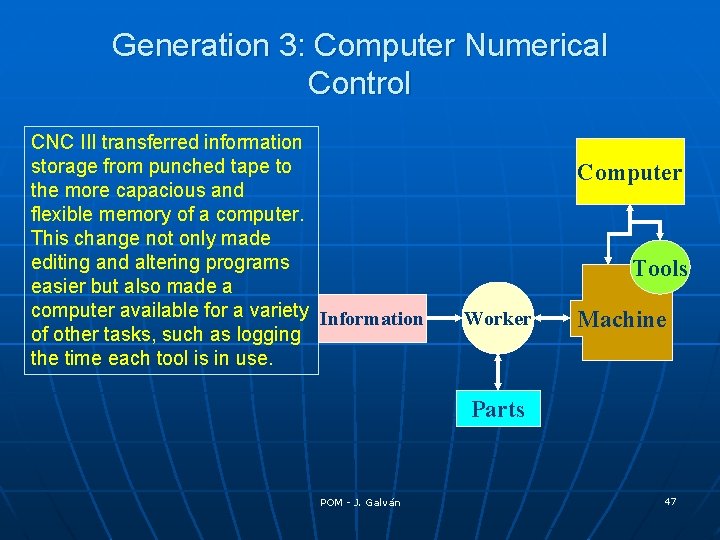 Generation 3: Computer Numerical Control

CNC III transferred information storage from punched tape to the more capacious and flexible memory of a computer. This change not only made editing and altering programs easier but also made a computer available for a variety of other tasks, such as logging the time each tool is in use.

Computer

Tools

Information

Worker

Machine

Parts

POM - J. Galván

47